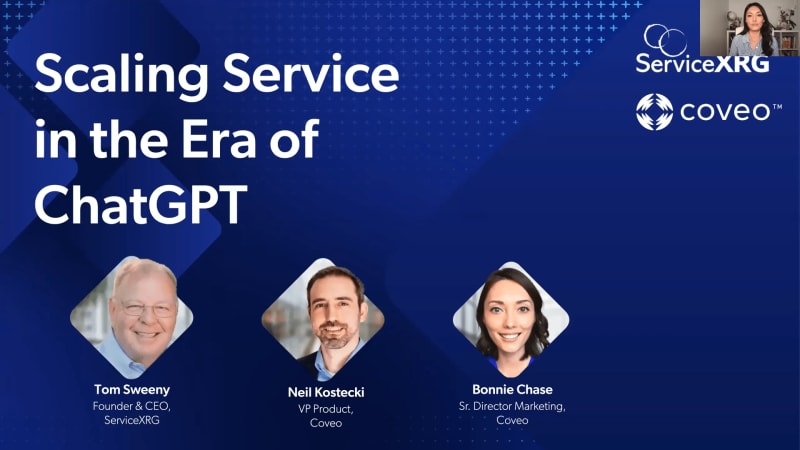 Scaling Service in the Era of ChatGPT

ServiceXRG

coveo™

Tom Sweeny
Founder & CEO, ServiceXRG

Neil Kostecki
VP Product, Coveo

Bonnie Chase
Sr. Director Marketing, Coveo